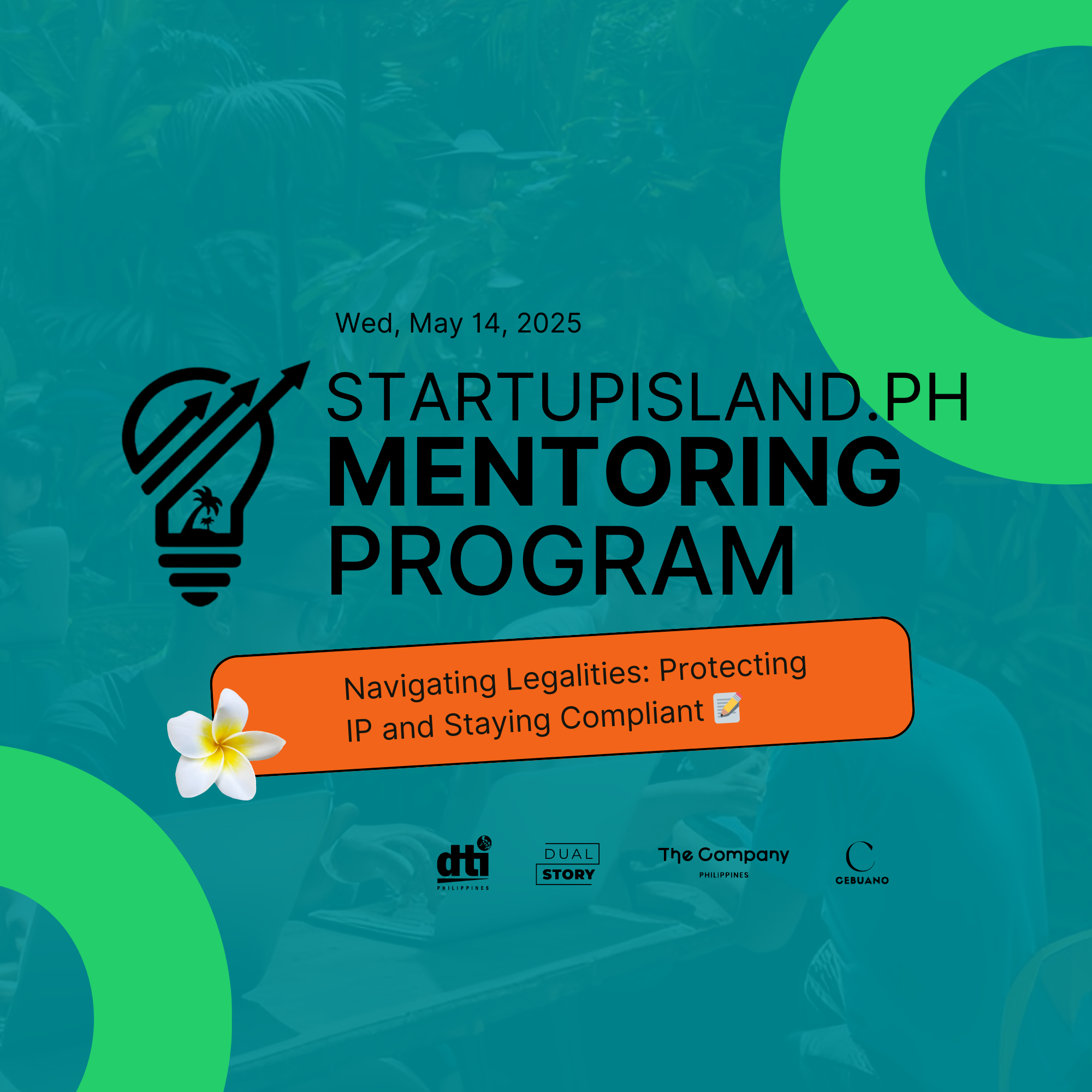 Wed, May 14, 2025

STARTUPISLAND.PH
MENTORING
PROGRAM

Navigating Legalities: Protecting IP and Staying Compliant 📝

dti
PHILIPPINES

DUAL
STORY

The Company
PHILIPPINES

C
CEBUANO